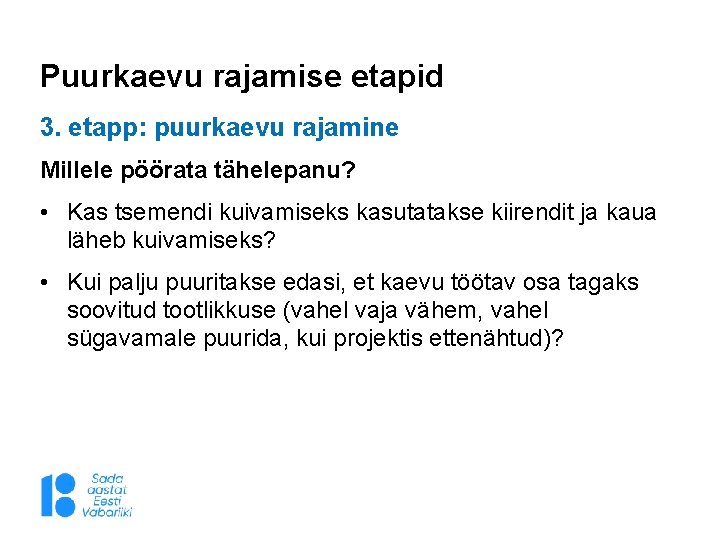 Puurkaevu rajamise etapid

3. etapp: puurkaevu rajamine

Millele pöörata tähelepanu?

• Kas tsemendi kuivamiseks kasutatakse kiirendit ja kaua läheb kuivamiseks?

• Kui palju puuritakse edasi, et kaevu töötav osa tagaks soovitud tootlikkuse (vahel vaja vähem, vahel sügavamale puurida, kui projektis ettenähtud)?

Sada aastat Eesti Vabariiki